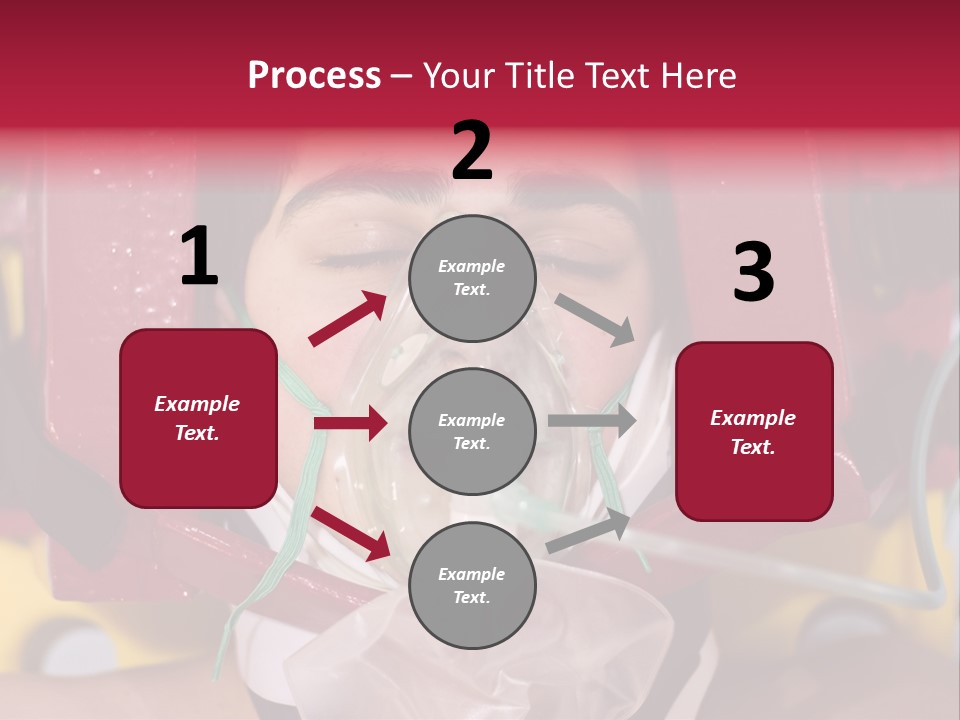 Process – Your Title Text Here

1

Example Text.

2

Example Text.

Example Text.

Example Text.

3

Example Text.